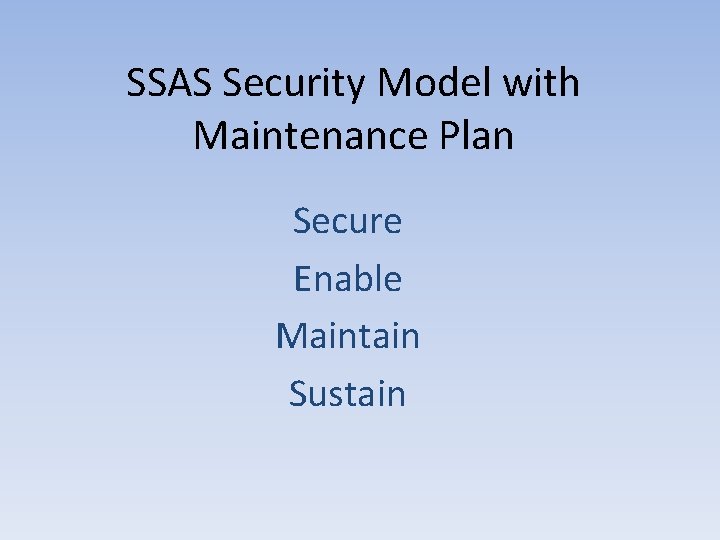 SSAS Security Model with Maintenance Plan

Secure

Enable

Maintain

Sustain